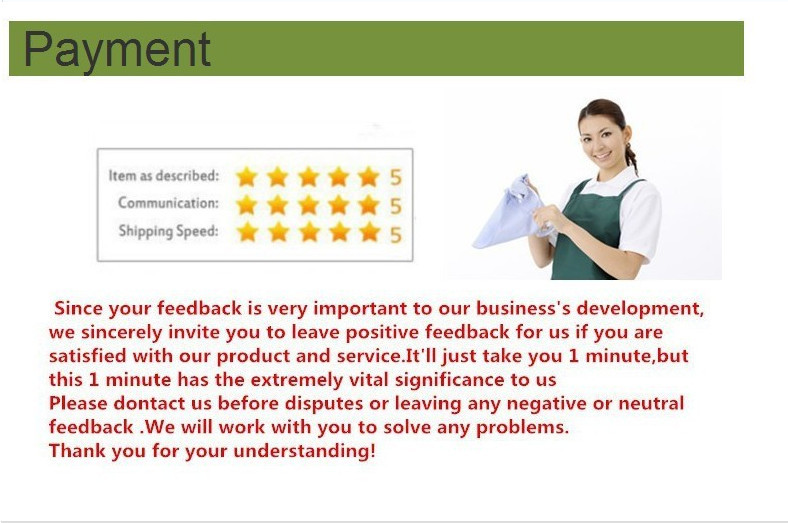 Payment

Item as described: 5
Communication: 5
Shipping Speed: 5

Since your feedback is very important to our business's development, we sincerely invite you to leave positive feedback for us if you are satisfied with our product and service.It'll just take you 1 minute,but this 1 minute has the extremely vital significance to us
Please dontact us before disputes or leaving any negative or neutral feedback .We will work with you to solve any problems.
Thank you for your understanding!